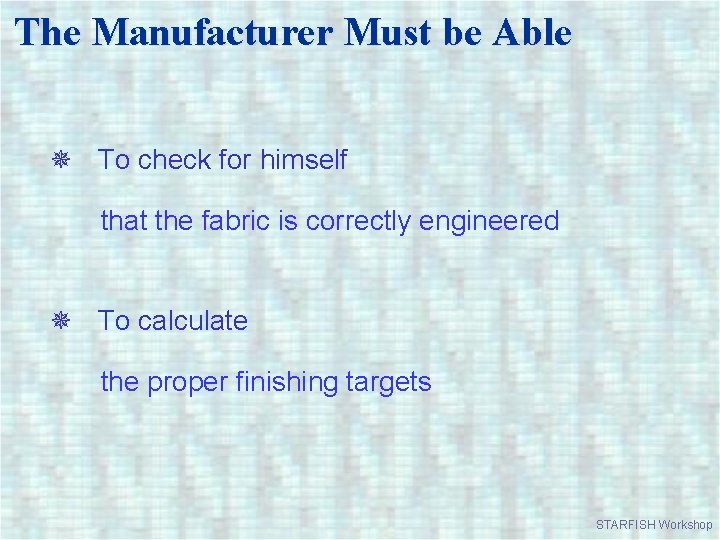 The Manufacturer Must be Able

❋ To check for himself

that the fabric is correctly engineered

❋ To calculate

the proper finishing targets

STARFISH Workshop